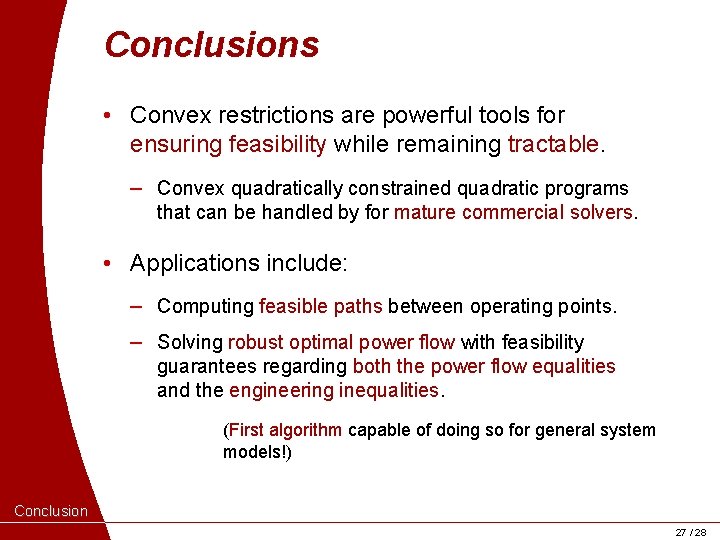 Conclusions

• Convex restrictions are powerful tools for ensuring feasibility while remaining tractable.

– Convex quadratically constrained quadratic programs that can be handled by for mature commercial solvers.

• Applications include:

– Computing feasible paths between operating points.

– Solving robust optimal power flow with feasibility guarantees regarding both the power flow equalities and the engineering inequalities.

(First algorithm capable of doing so for general system models!)

Conclusion

27 / 28